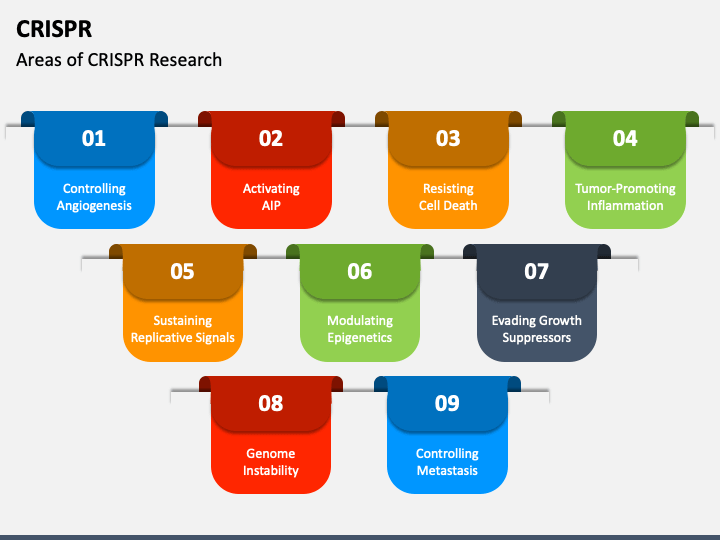 CRISPR

Areas of CRISPR Research

01

Controlling Angiogenesis

02

Activating AIP

03

Resisting Cell Death

04

Tumor-Promoting Inflammation

05

Sustaining Replicative Signals

06

Modulating Epigenetics

07

Evading Growth Suppressors

08

Genome Instability

09

Controlling Metastasis